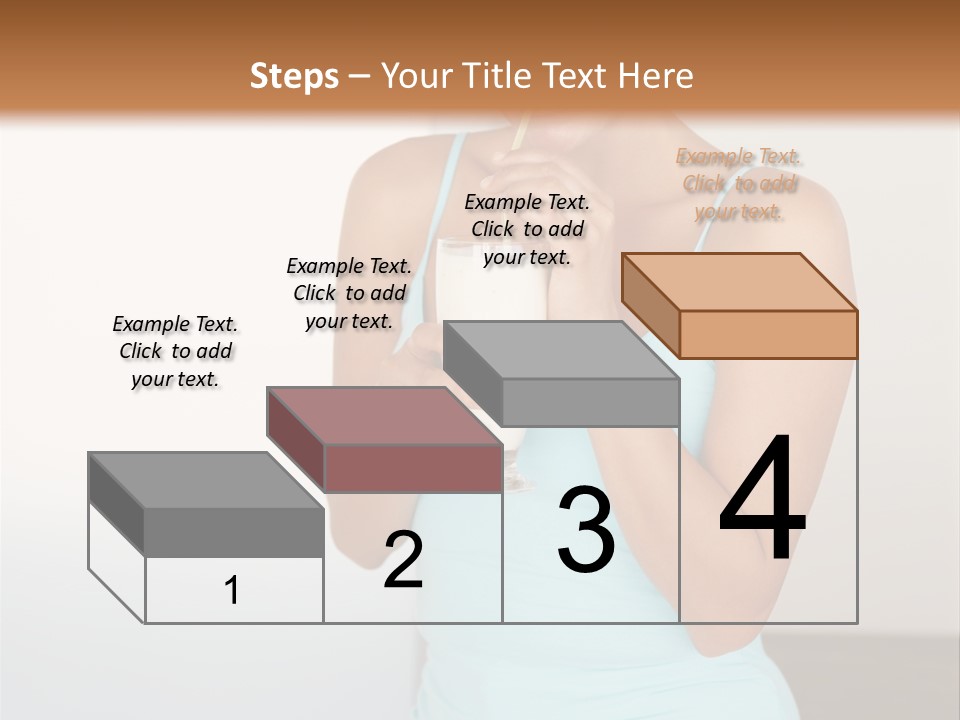 Steps – Your Title Text Here

Example Text. Click to add your text.

Example Text. Click to add your text.

Example Text. Click to add your text.

Example Text. Click to add your text.

1

2

3

4